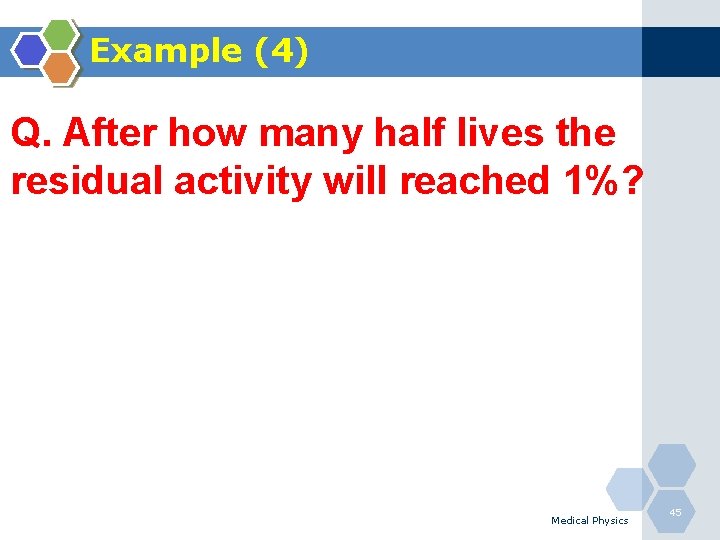 Example (4)

Q. After how many half lives the residual activity will reached 1%?

Medical Physics

45